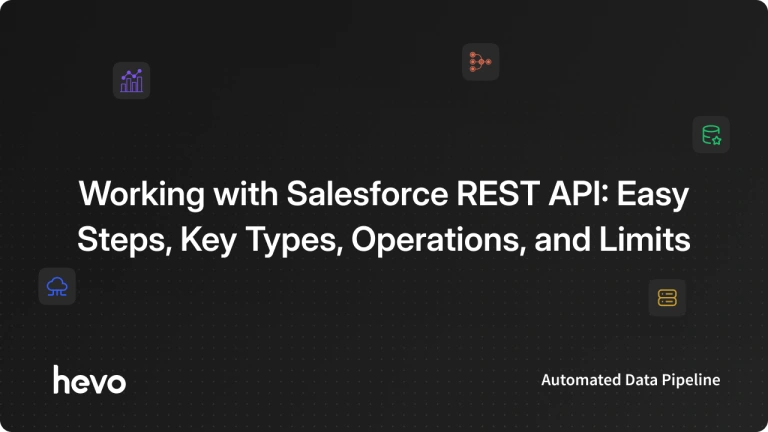 Working with Salesforce REST API: Easy Steps, Key Types, Operations, and Limits

hevo

Automated Data Pipeline